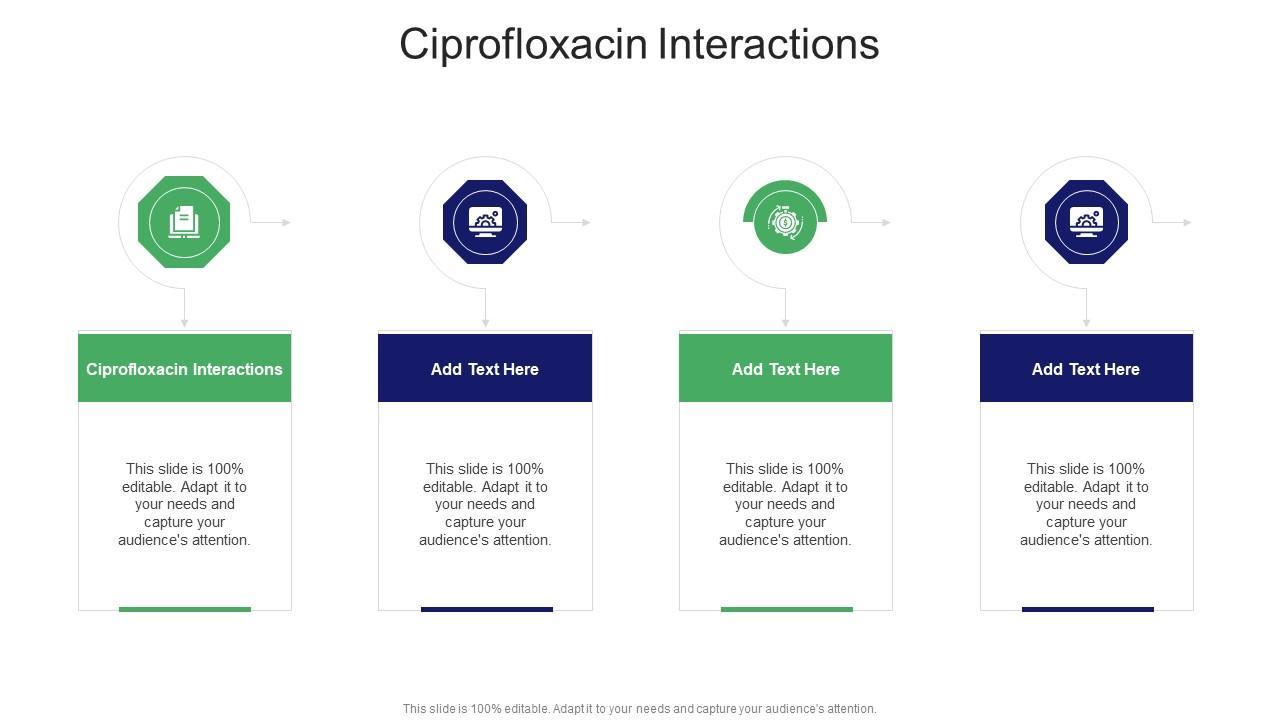 Ciprofloxacin Interactions

Ciprofloxacin Interactions

This slide is 100% editable. Adapt it to your needs and capture your audience's attention.

Add Text Here

This slide is 100% editable. Adapt it to your needs and capture your audience's attention.

Add Text Here

This slide is 100% editable. Adapt it to your needs and capture your audience's attention.

Add Text Here

This slide is 100% editable. Adapt it to your needs and capture your audience's attention.

This slide is 100% editable. Adapt it to your needs and capture your audience's attention.